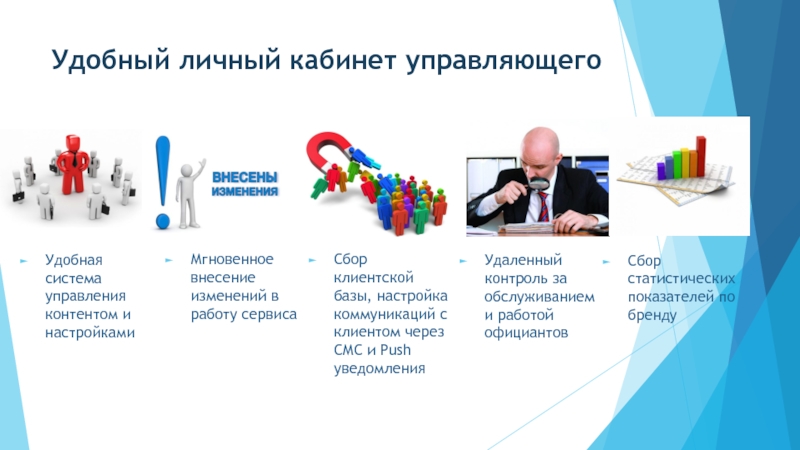 Удобный личный кабинет управляющего

ВНЕСЕНЫ ИЗМЕНЕНИЯ

Удобная система управления контентом и настройками

Мгновенное внесение изменений в работу сервиса

Сбор клиентской базы, настройка коммуникаций с клиентом через СМС и Push уведомления

Удаленный контроль за обслуживанием и работой официантов

Сбор статистических показателей по бренду